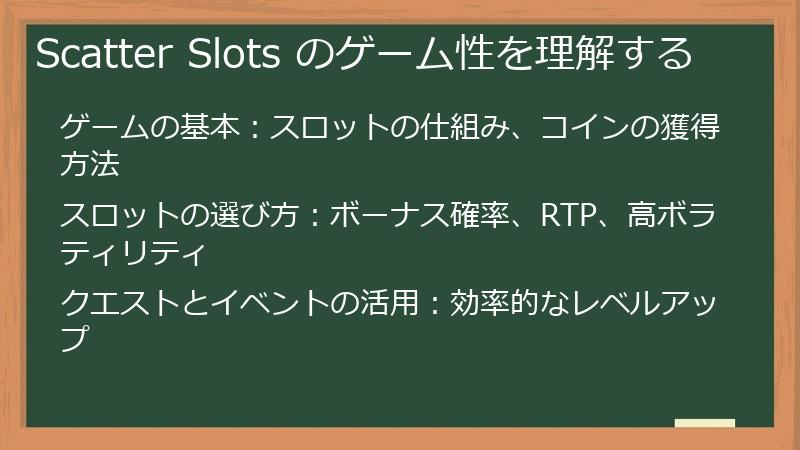 Scatter Slots のゲーム性を理解する

ゲームの基本：スロットの仕組み、コインの獲得方法

スロットの選び方：ボーナス確率、RTP、高ボラティリティ

クエストとイベントの活用：効率的なレベルアップ